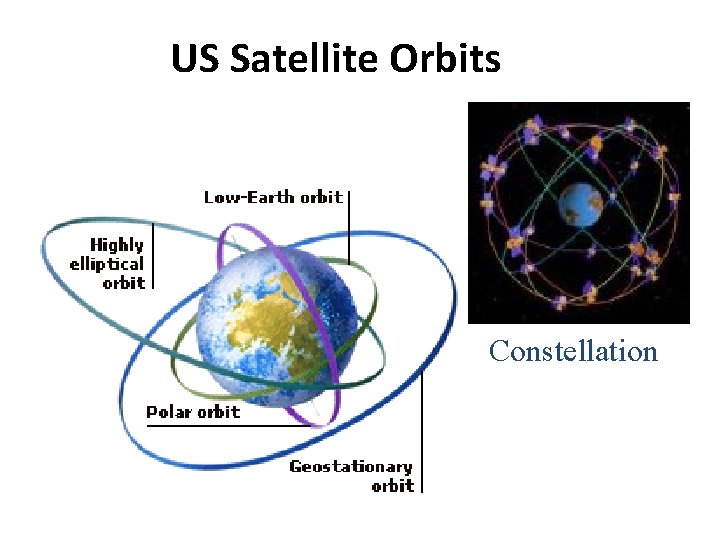 US Satellite Orbits

Low-Earth orbit

Highly elliptical orbit

Polar orbit

Geostationary orbit

Constellation